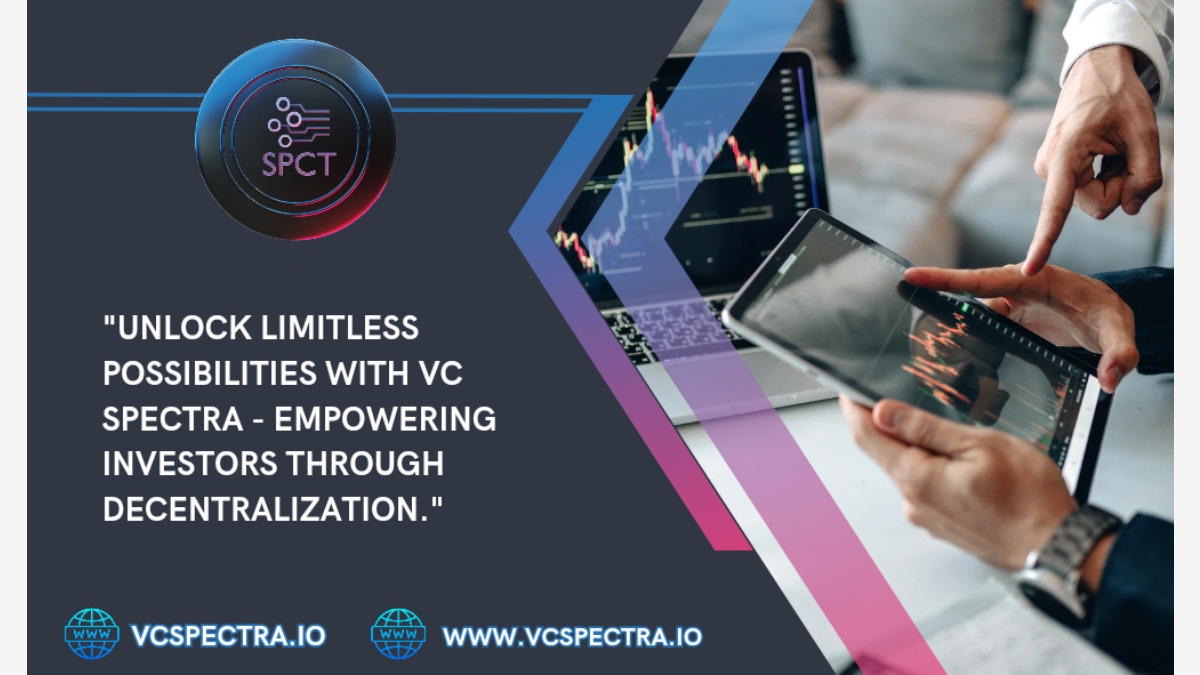 SPCT

"UNLOCK LIMITLESS POSSIBILITIES WITH VC SPECTRA - EMPOWERING INVESTORS THROUGH DECENTRALIZATION."

WWW VCSPECTRA.IO

WWW WWW.VCSPECTRA.IO